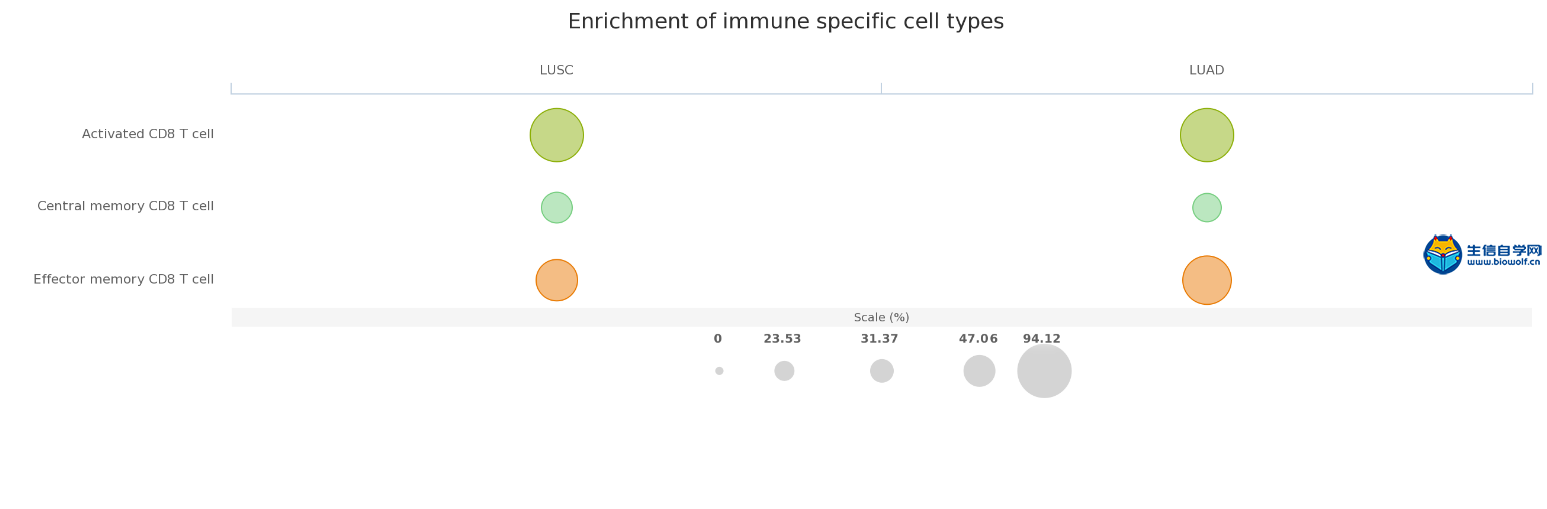 Enrichment of immune specific cell types

LUSC

LUAD

Activated CD8 T cell

Central memory CD8 T cell

Effector memory CD8 T cell

生信自学网
www.biowolf.cn

Scale (%)

0
23.53
31.37
47.06
94.12